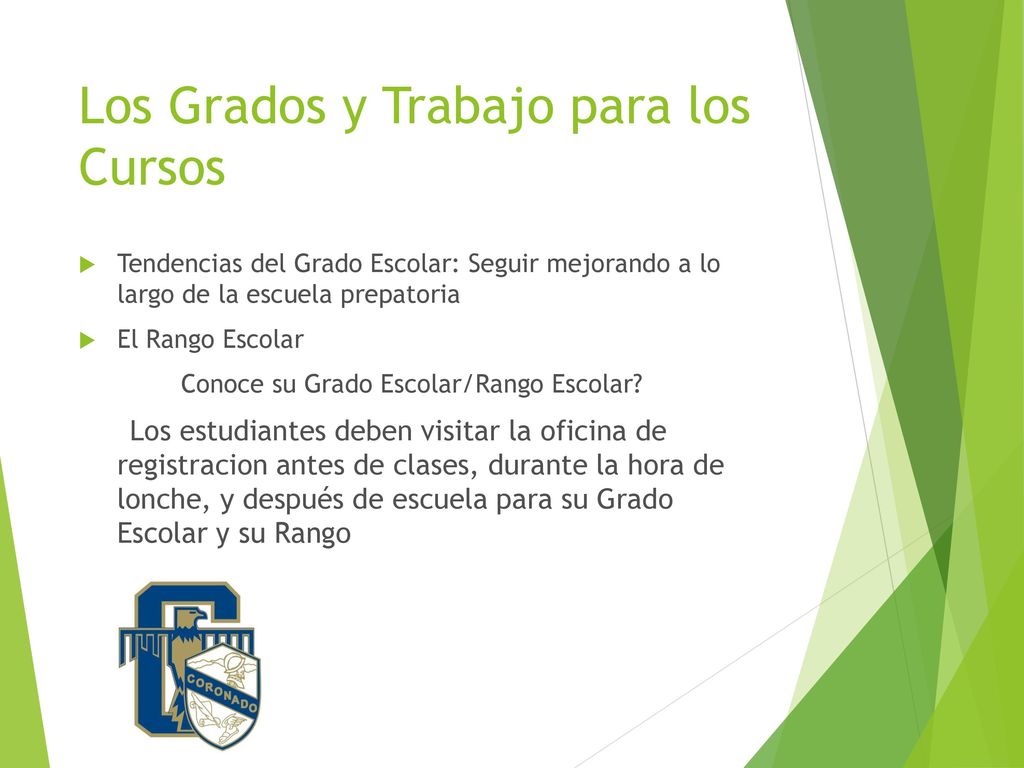 Los Grados y Trabajo para los Cursos

Tendencias del Grado Escolar: Seguir mejorando a lo largo de la escuela prepatoria

El Rango Escolar

Conoce su Grado Escolar/Rango Escolar?

Los estudiantes deben visitar la oficina de registracion antes de clases, durante la hora de lonche, y después de escuela para su Grado Escolar y su Rango

CORONADO